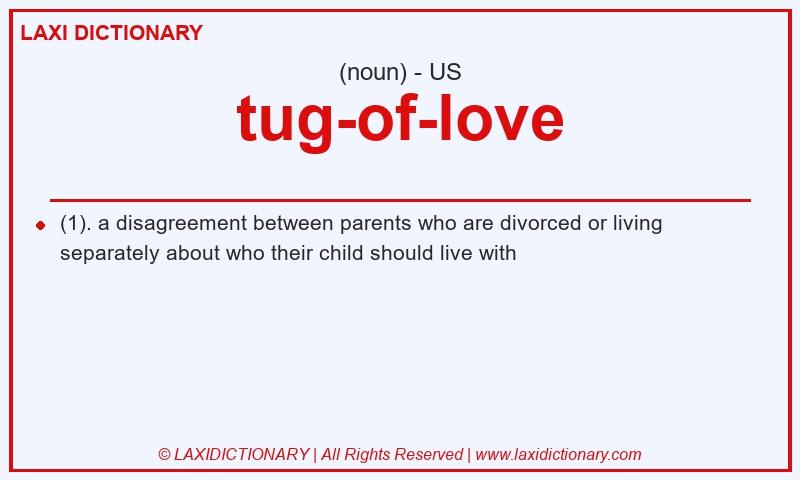 LAXI DICTIONARY

(noun) - US

tug-of-love

(1). a disagreement between parents who are divorced or living separately about who their child should live with

© LAXIDICTIONARY | All Rights Reserved | www.laxidictionary.com